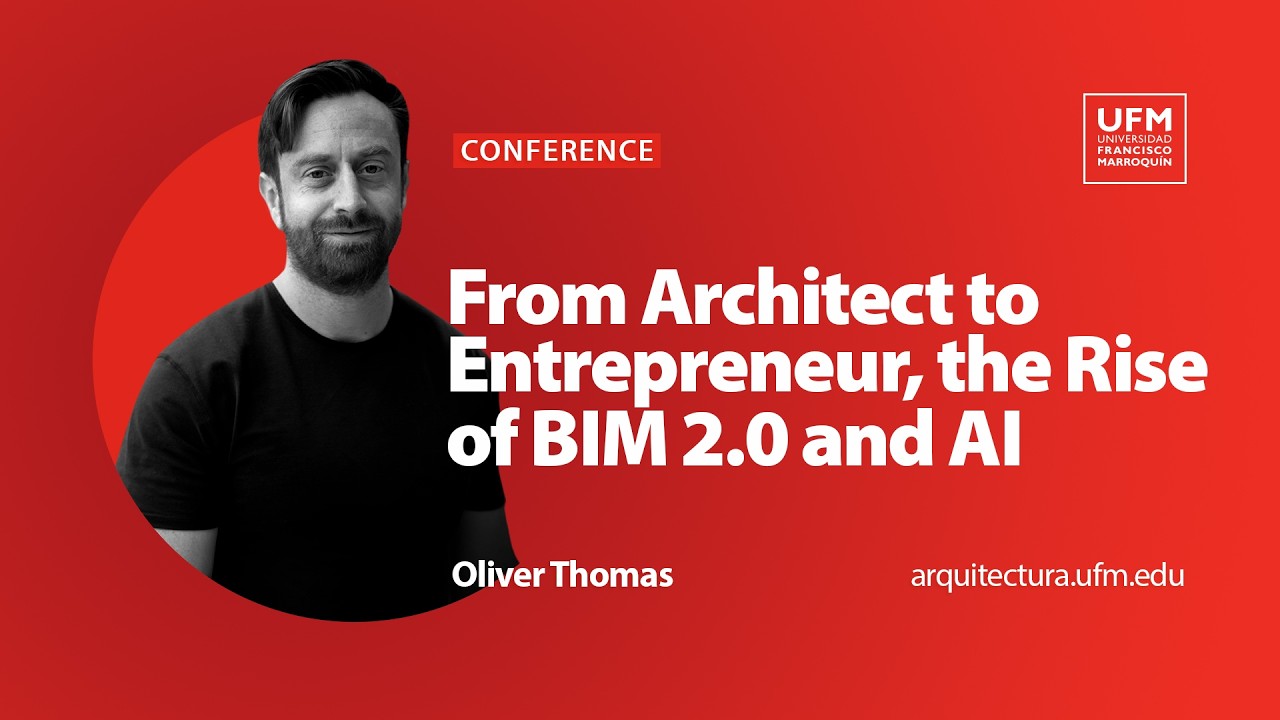 CONFERENCE

UFM
UNIVERSIDAD
FRANCISCO
MARROQUÍN

From Architect to Entrepreneur, the Rise of BIM 2.0 and AI

Oliver Thomas

arquitectura.ufm.edu